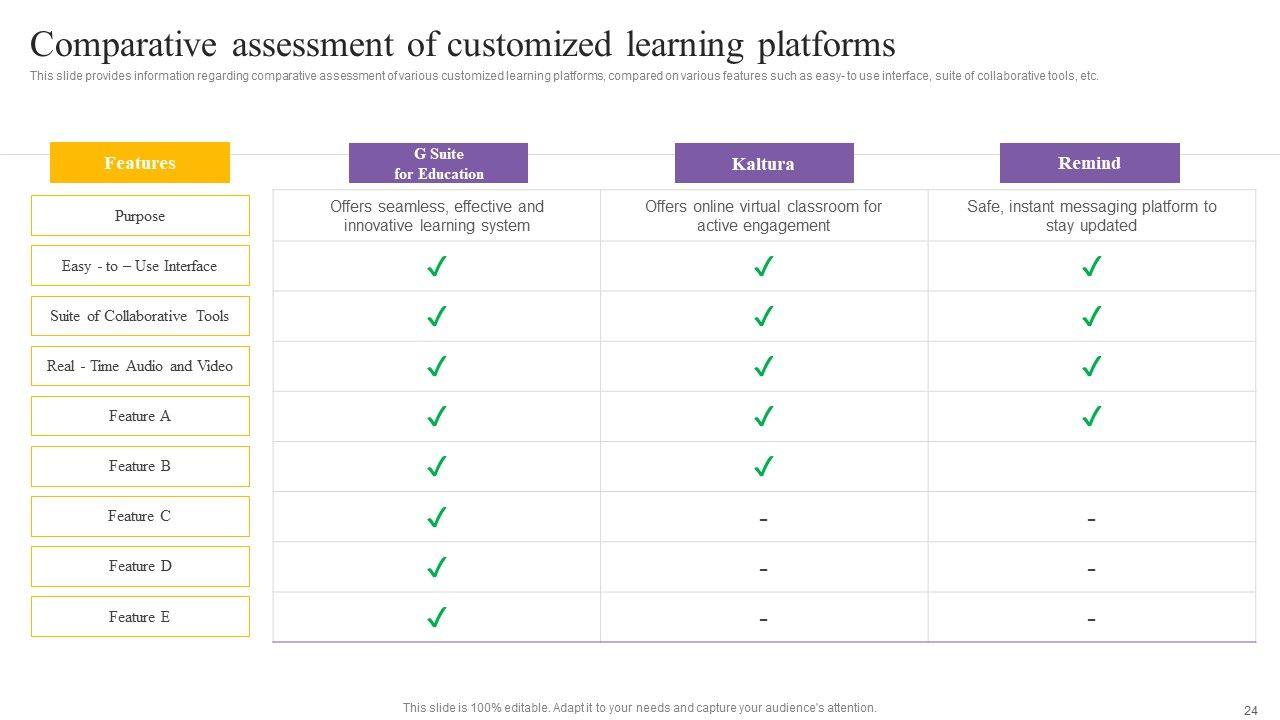 Comparative assessment of customized learning platforms

This slide provides information regarding comparative assessment of various customized learning platforms, compared on various features such as easy- to use interface, suite of collaborative tools, etc.

| Features | G Suite for Education | Kaltura | Remind |
|---|---|---|---|
| Purpose | Offers seamless, effective and innovative learning system | Offers online virtual classroom for active engagement | Safe, instant messaging platform to stay updated |
| Easy - to – Use Interface | ✓ | ✓ | ✓ |
| Suite of Collaborative Tools | ✓ | ✓ | ✓ |
| Real - Time Audio and Video | ✓ | ✓ | ✓ |
| Feature A | ✓ | ✓ | ✓ |
| Feature B | ✓ | ✓ | |
| Feature C | ✓ | - | - |
| Feature D | ✓ | - | - |
| Feature E | ✓ | - | - |

This slide is 100% editable. Adapt it to your needs and capture your audience's attention.

24